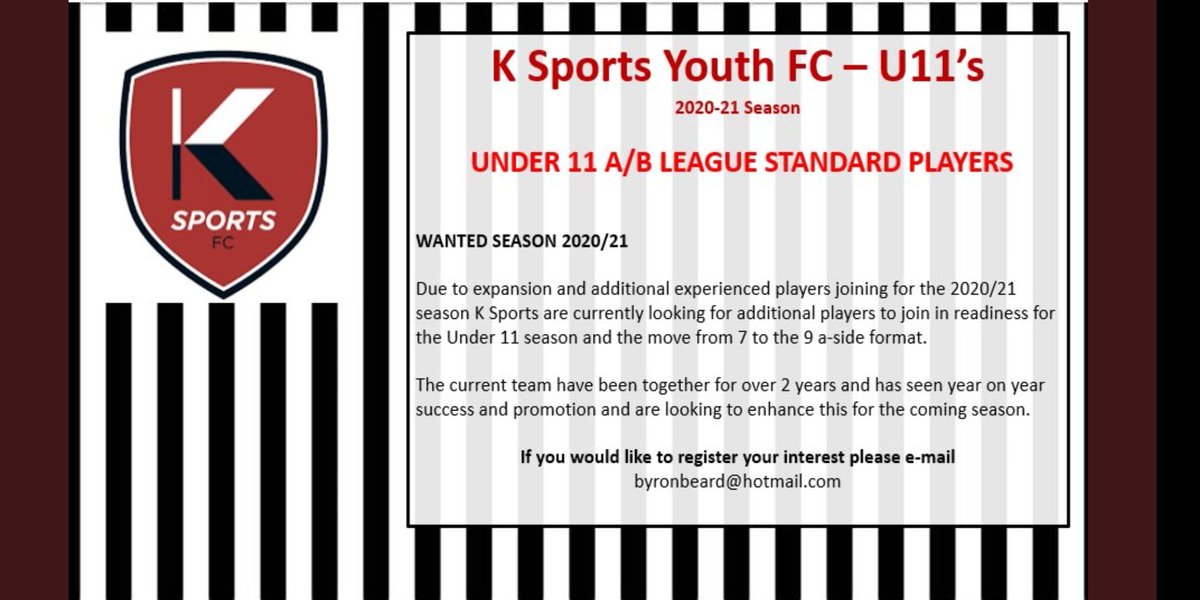 K
SPORTS
FC

K Sports Youth FC – U11's

2020-21 Season

UNDER 11 A/B LEAGUE STANDARD PLAYERS

WANTED SEASON 2020/21

Due to expansion and additional experienced players joining for the 2020/21 season K Sports are currently looking for additional players to join in readiness for the Under 11 season and the move from 7 to the 9 a-side format.

The current team have been together for over 2 years and has seen year on year success and promotion and are looking to enhance this for the coming season.

If you would like to register your interest please e-mail
byronbeard@hotmail.com